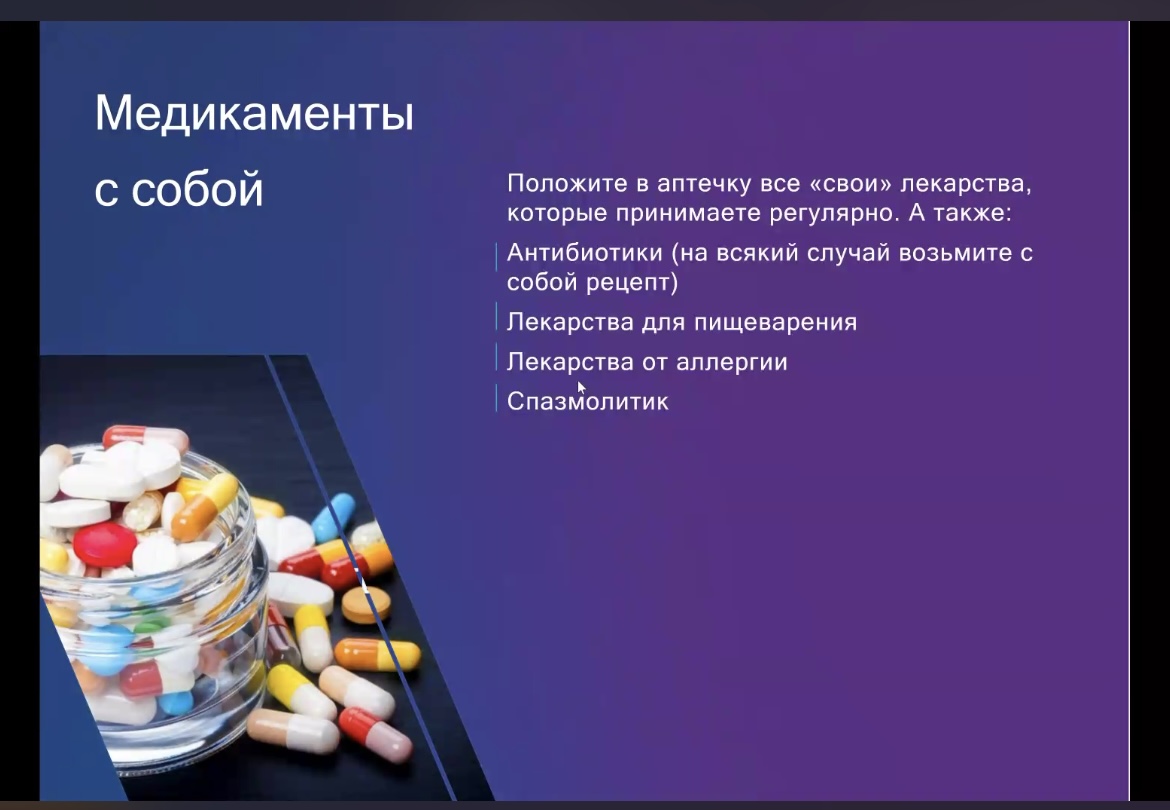 Медикаменты с собой

Положите в аптечку все «свои» лекарства, которые принимаете регулярно. А также:

Антибиотики (на всякий случай возьмите с собой рецепт)

Лекарства для пищеварения

Лекарства от аллергии

Спазмолитик